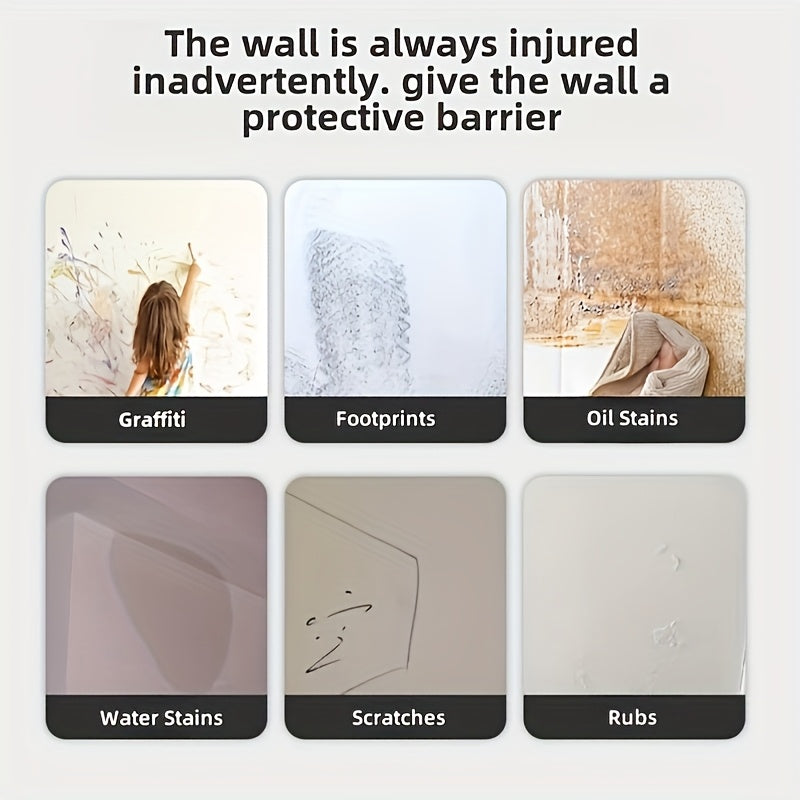 The wall is always injured inadvertently. give the wall a protective barrier

Graffiti

Footprints

Oil Stains

Water Stains

Scratches

Rubs